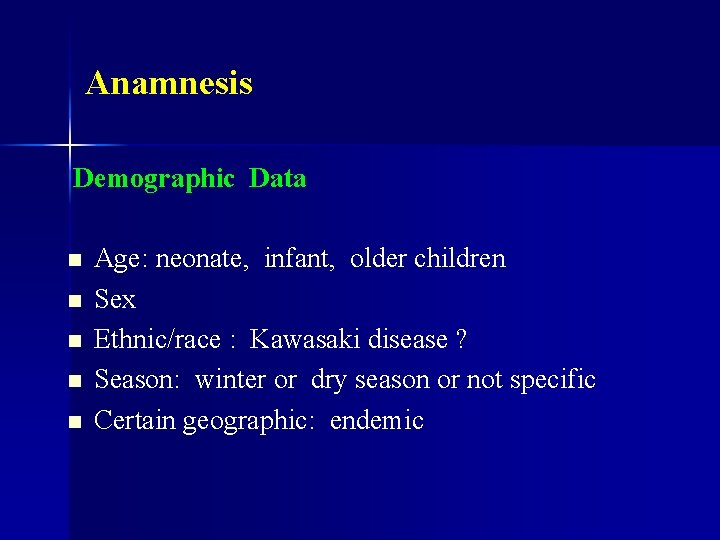 Anamnesis

Demographic Data

- Age: neonate, infant, older children
- Sex
- Ethnic/race : Kawasaki disease ?
- Season: winter or dry season or not specific
- Certain geographic: endemic